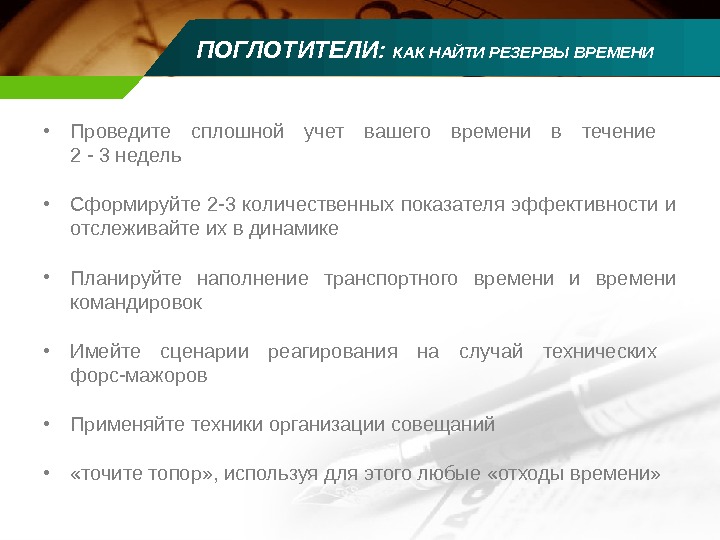 ПОГЛОТИТЕЛИ: КАК НАЙТИ РЕЗЕРВЫ ВРЕМЕНИ

• Проведите сплошной учет вашего времени в течение 2 - 3 недель

• Сформируйте 2-3 количественных показателя эффективности и отслеживайте их в динамике

• Планируйте наполнение транспортного времени и времени командировок

• Имейте сценарии реагирования на случай технических форс-мажоров

• Применяйте техники организации совещаний

• «точите топор», используя для этого любые «отходы времени»